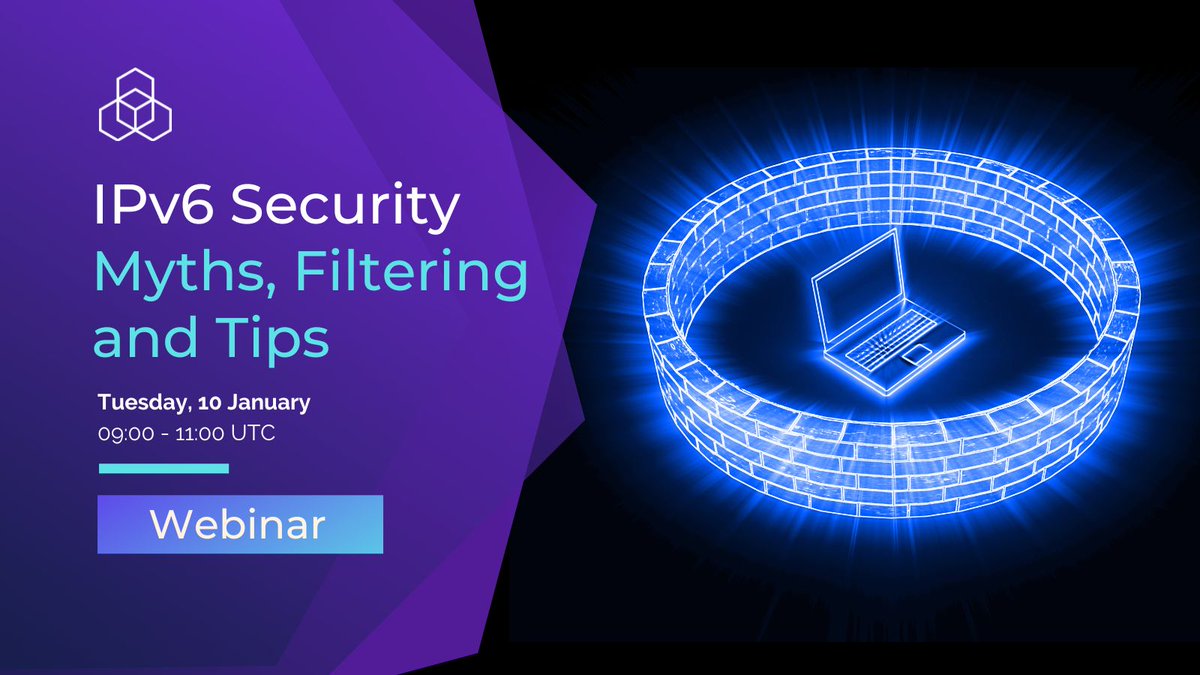 IPv6 Security
Myths, Filtering and Tips

Tuesday, 10 January
09:00 - 11:00 UTC

Webinar